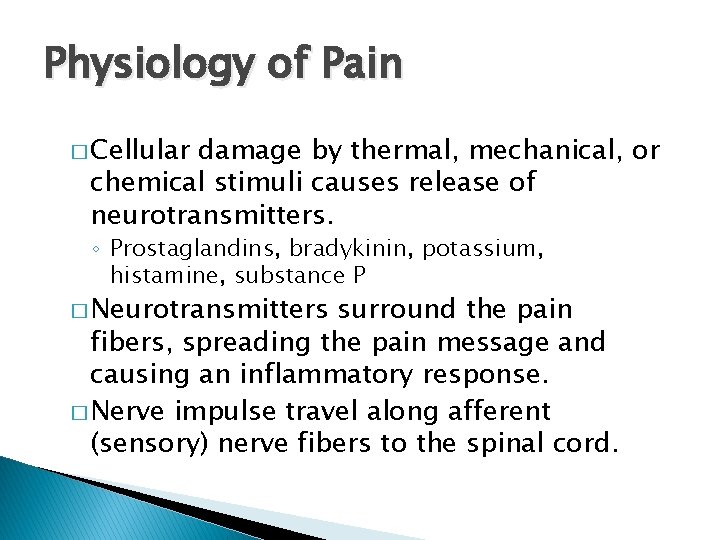 Physiology of Pain

□ Cellular damage by thermal, mechanical, or chemical stimuli causes release of neurotransmitters.

◦ Prostaglandins, bradykinin, potassium, histamine, substance P

□ Neurotransmitters surround the pain fibers, spreading the pain message and causing an inflammatory response.

□ Nerve impulse travel along afferent (sensory) nerve fibers to the spinal cord.